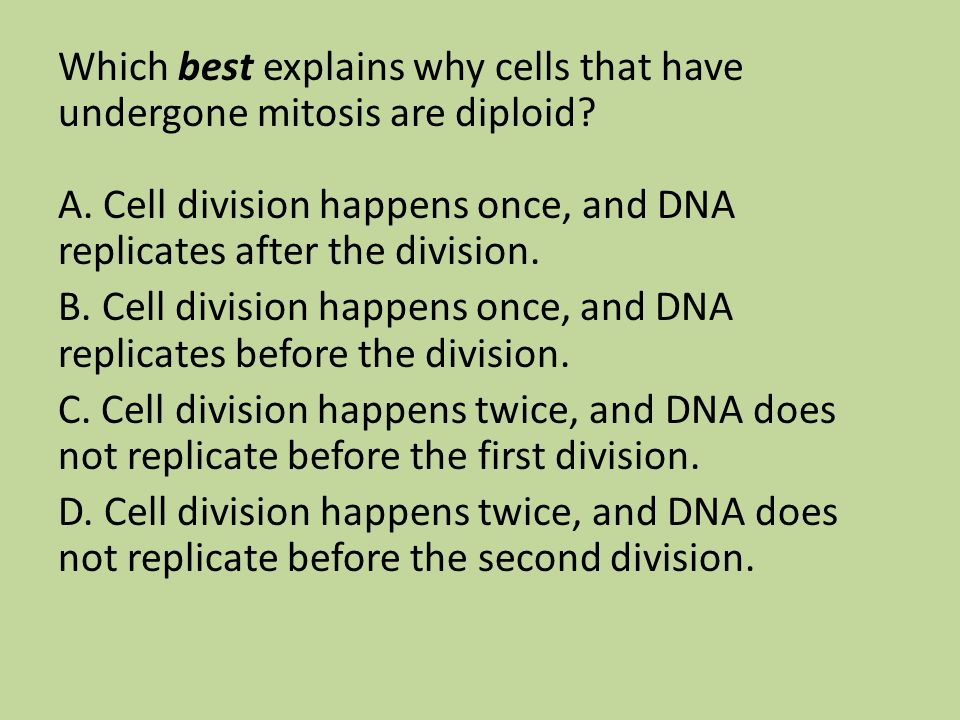 Which best explains why cells that have undergone mitosis are diploid?

A. Cell division happens once, and DNA replicates after the division.

B. Cell division happens once, and DNA replicates before the division.

C. Cell division happens twice, and DNA does not replicate before the first division.

D. Cell division happens twice, and DNA does not replicate before the second division.